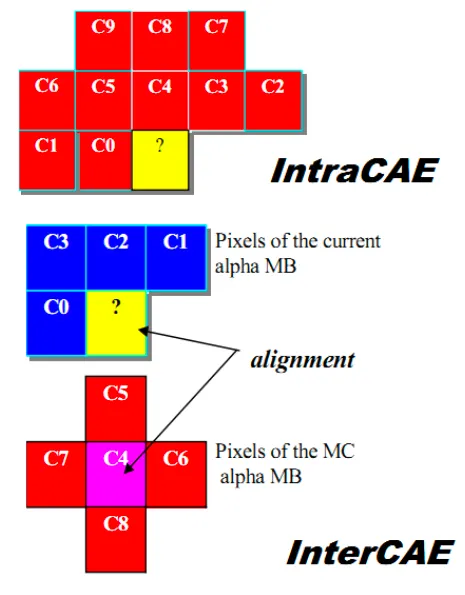 C9 C8 C7
C6 C5 C4 C3 C2
C1 C0 ?

IntraCAE

C3 C2 C1
C0 ?

Pixels of the current alpha MB

alignment

C5
C7 C4 C6
C8

Pixels of the MC alpha MB

InterCAE